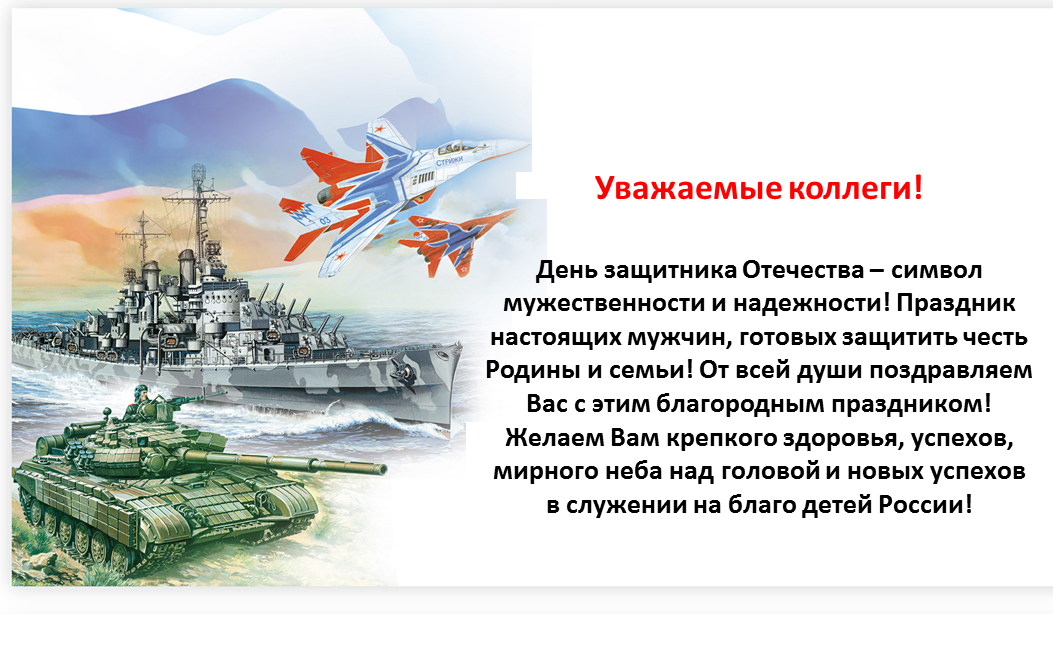 СТРИЖИ

03

Уважаемые коллеги!

День защитника Отечества – символ мужественности и надежности! Праздник настоящих мужчин, готовых защитить честь Родины и семьи! От всей души поздравляем Вас с этим благородным праздником! Желаем Вам крепкого здоровья, успехов, мирного неба над головой и новых успехов в служении на благо детей России!